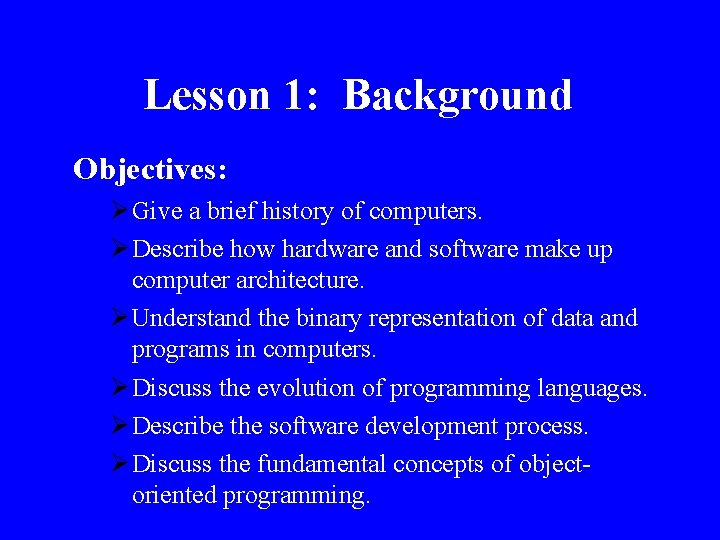 Lesson 1: Background

Objectives:

➢ Give a brief history of computers.

➢ Describe how hardware and software make up computer architecture.

➢ Understand the binary representation of data and programs in computers.

➢ Discuss the evolution of programming languages.

➢ Describe the software development process.

➢ Discuss the fundamental concepts of object-oriented programming.